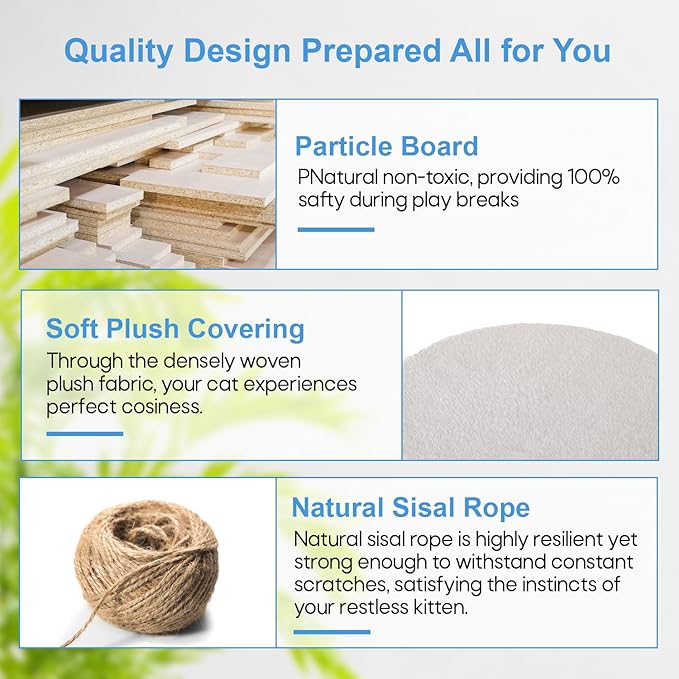 Quality Design Prepared All for You

Particle Board

PNatural non-toxic, providing 100% safty during play breaks

Soft Plush Covering

Through the densely woven plush fabric, your cat experiences perfect cosiness.

Natural Sisal Rope

Natural sisal rope is highly resilient yet strong enough to withstand constant scratches, satisfying the instincts of your restless kitten.